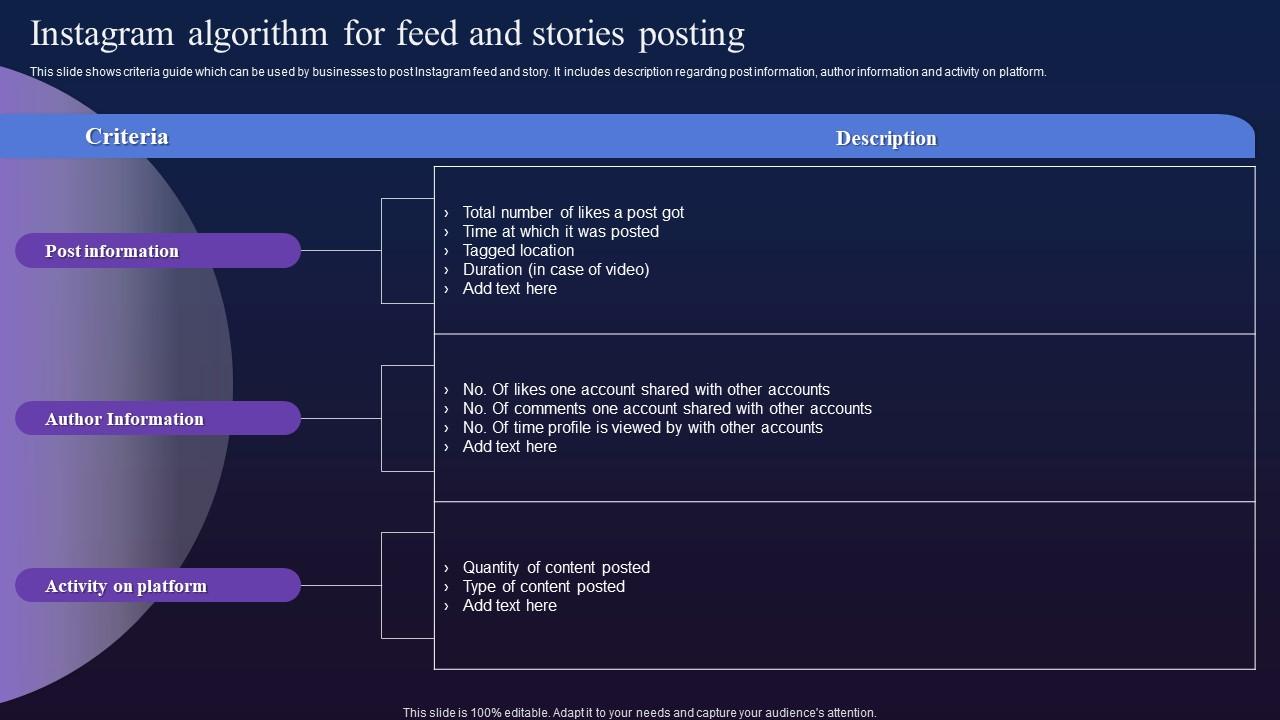 Instagram algorithm for feed and stories posting

This slide shows criteria guide which can be used by businesses to post Instagram feed and story. It includes description regarding post information, author information and activity on platform.

| Criteria | Description |
|---|---|
| Post information | › Total number of likes a post got<br>› Time at which it was posted<br>› Tagged location<br>› Duration (in case of video)<br>› Add text here |
| Author Information | › No. Of likes one account shared with other accounts<br>› No. Of comments one account shared with other accounts<br>› No. Of time profile is viewed by with other accounts<br>› Add text here |
| Activity on platform | › Quantity of content posted<br>› Type of content posted<br>› Add text here |

This slide is 100% editable. Adapt it to your needs and capture your audience's attention.